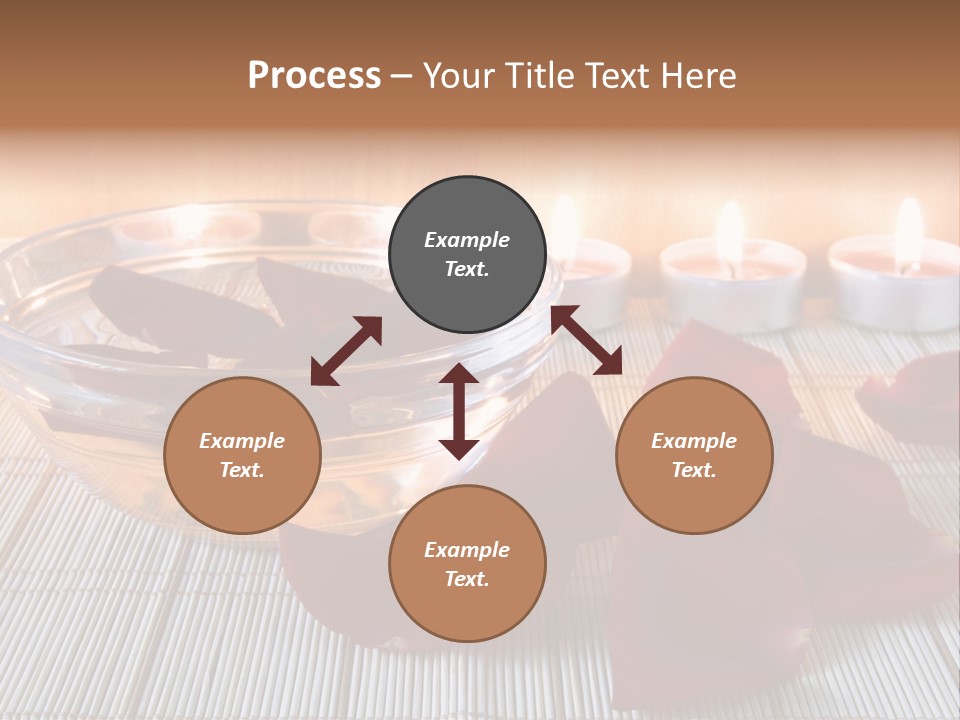 Process – Your Title Text Here

Example Text.

Example Text.

Example Text.

Example Text.